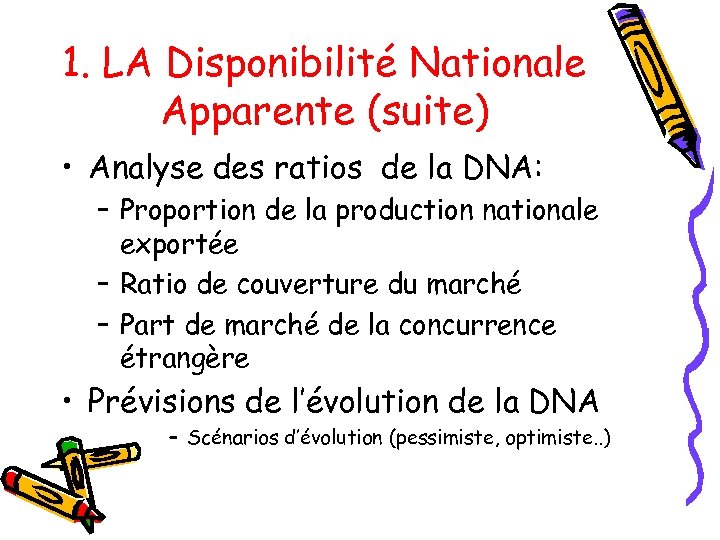 1. LA Disponibilité Nationale Apparente (suite)

• Analyse des ratios de la DNA:
– Proportion de la production nationale exportée
– Ratio de couverture du marché
– Part de marché de la concurrence étrangère

• Prévisions de l'évolution de la DNA
– Scénarios d'évolution (pessimiste, optimiste..)